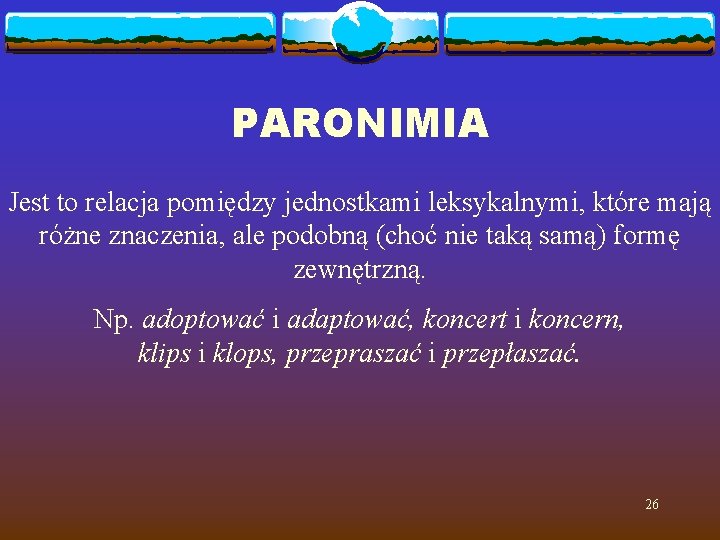 PARONIMIA

Jest to relacja pomiędzy jednostkami leksykalnymi, które mają różne znaczenia, ale podobną (choć nie taką samą) formę zewnętrzną.

Np. adoptować i adaptować, koncert i koncern, klips i klops, przepraszać i przepłaszać.

26